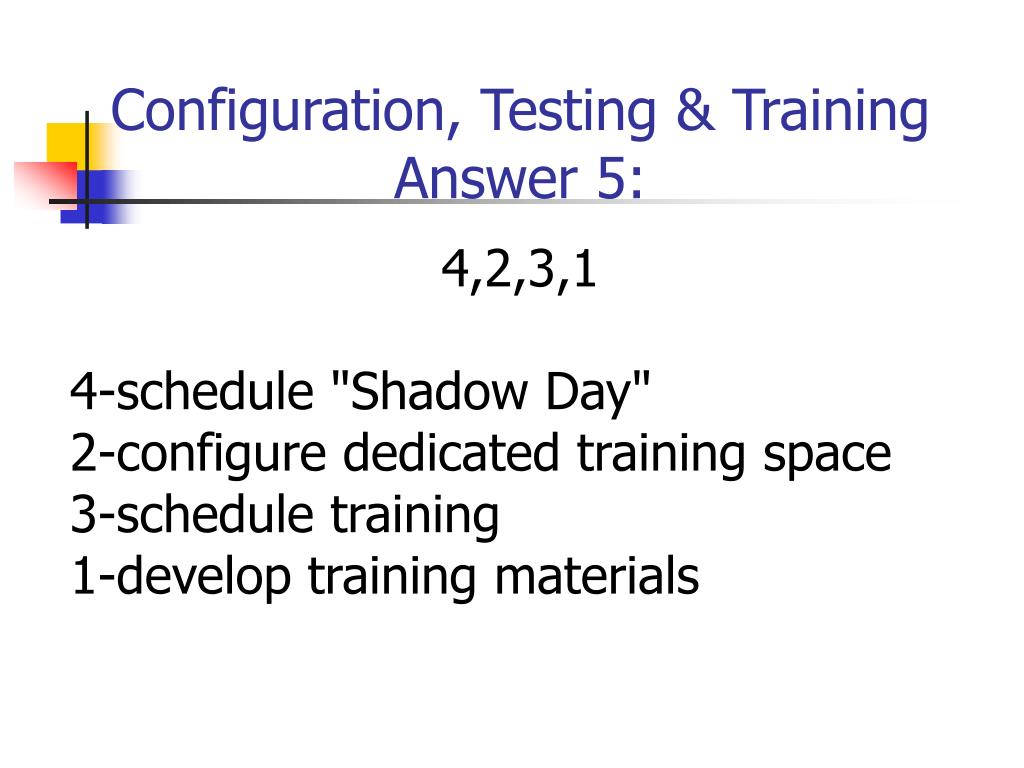 Configuration, Testing & Training Answer 5:

4,2,3,1

4-schedule "Shadow Day"
2-configure dedicated training space
3-schedule training
1-develop training materials